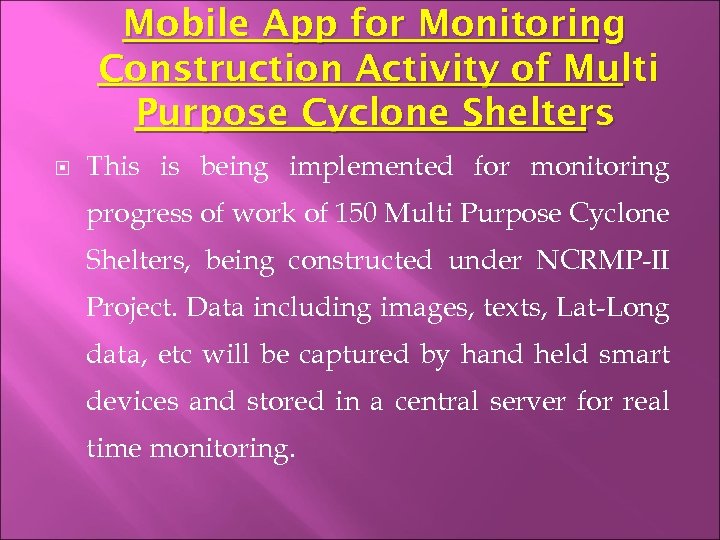 Mobile App for Monitoring Construction Activity of Multi Purpose Cyclone Shelters

This is being implemented for monitoring progress of work of 150 Multi Purpose Cyclone Shelters, being constructed under NCRMP-II Project. Data including images, texts, Lat-Long data, etc will be captured by hand held smart devices and stored in a central server for real time monitoring.